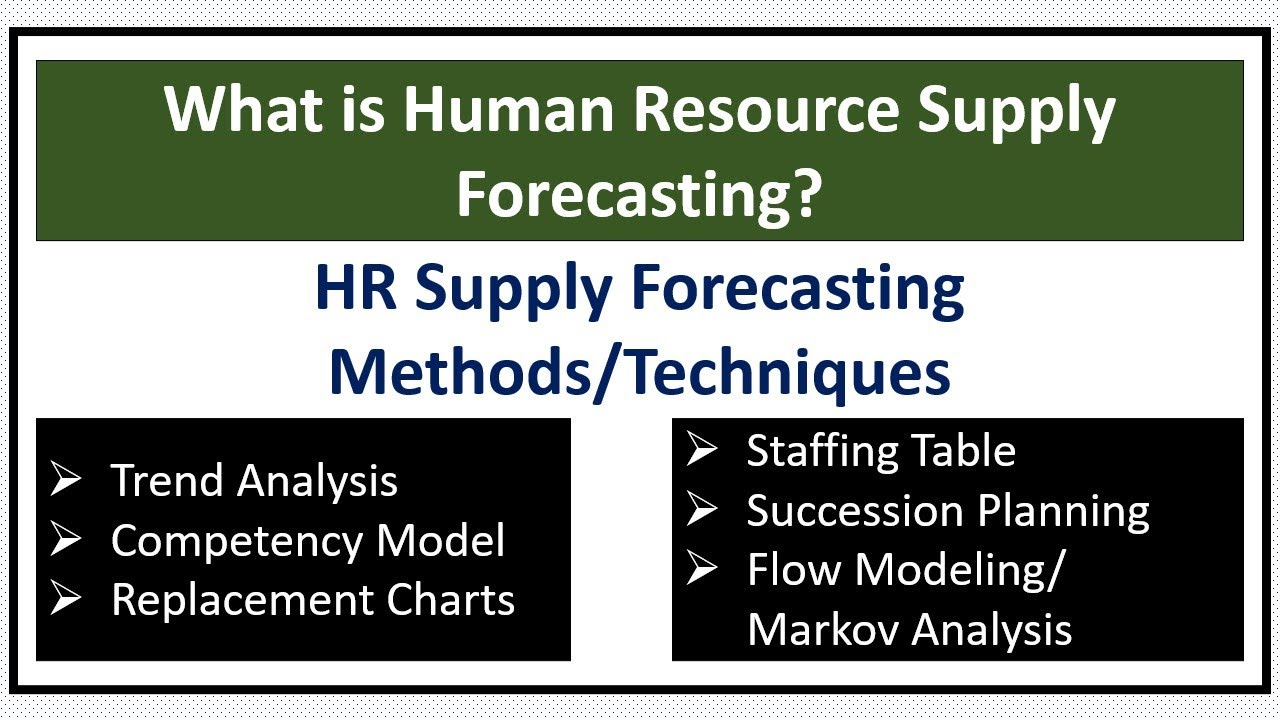 What is Human Resource Supply Forecasting?

HR Supply Forecasting Methods/Techniques

➢ Trend Analysis
➢ Competency Model
➢ Replacement Charts

➢ Staffing Table
➢ Succession Planning
➢ Flow Modeling/ Markov Analysis